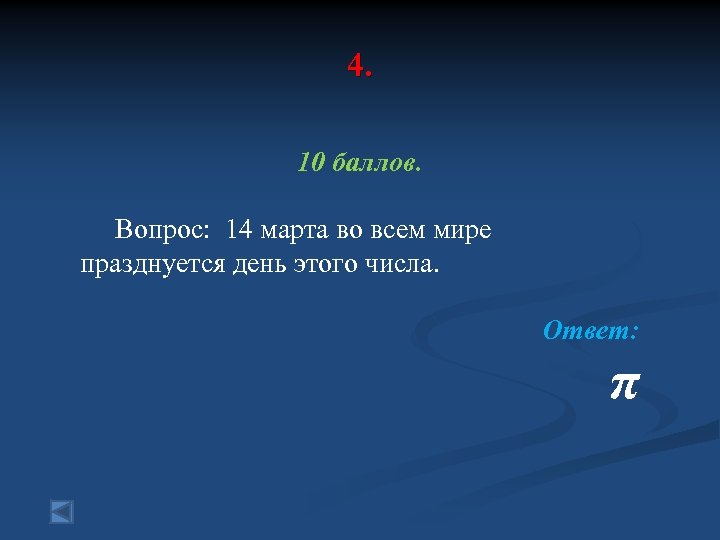 4.

10 баллов.

Вопрос: 14 марта во всем мире празднуется день этого числа.

Ответ:

$\pi$